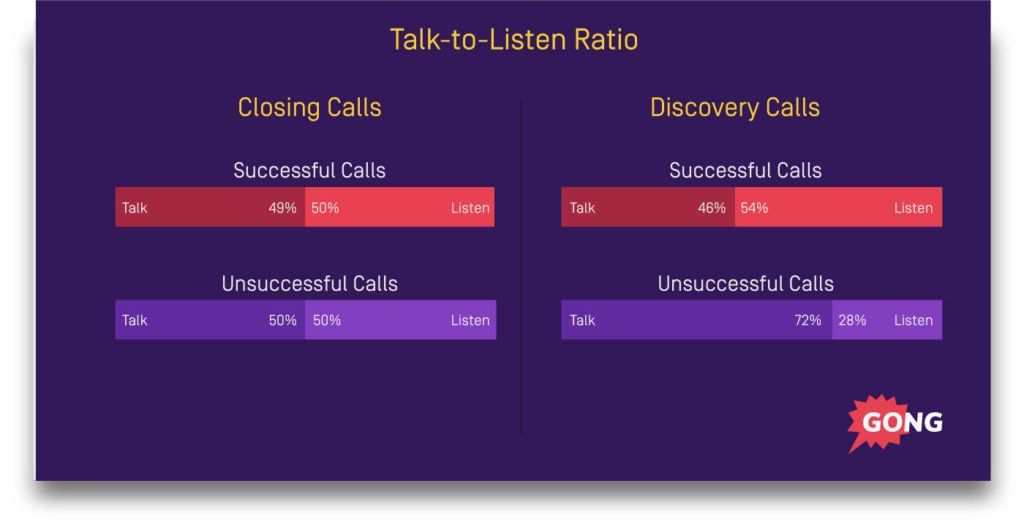 Talk-to-Listen Ratio

Closing Calls

Successful Calls

Talk 49% 50% Listen

Unsuccessful Calls

Talk 50% 50% Listen

Discovery Calls

Successful Calls

Talk 46% 54% Listen

Unsuccessful Calls

Talk 72% 28% Listen

GONG